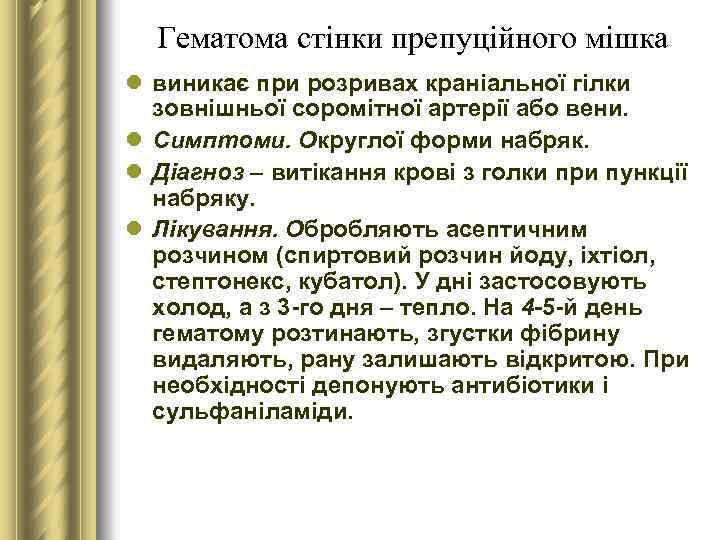 Гематома стінки препуційного мішка

виникає при розривах краніальної гілки зовнішньої соромітної артерії або вени.

Симптоми. Округлої форми набряк.

Діагноз – витікання крові з голки при пункції набряку.

Лікування. Обробляють асептичним розчином (спиртовий розчин йоду, іхтіол, стептонекс, кубатол). У дні застосовують холод, а з 3-го дня – тепло. На 4-5-й день гематому розтинають, згустки фібрину видаляють, рану залишають відкритою. При необхідності депонують антибіотики і сульфаніламіди.